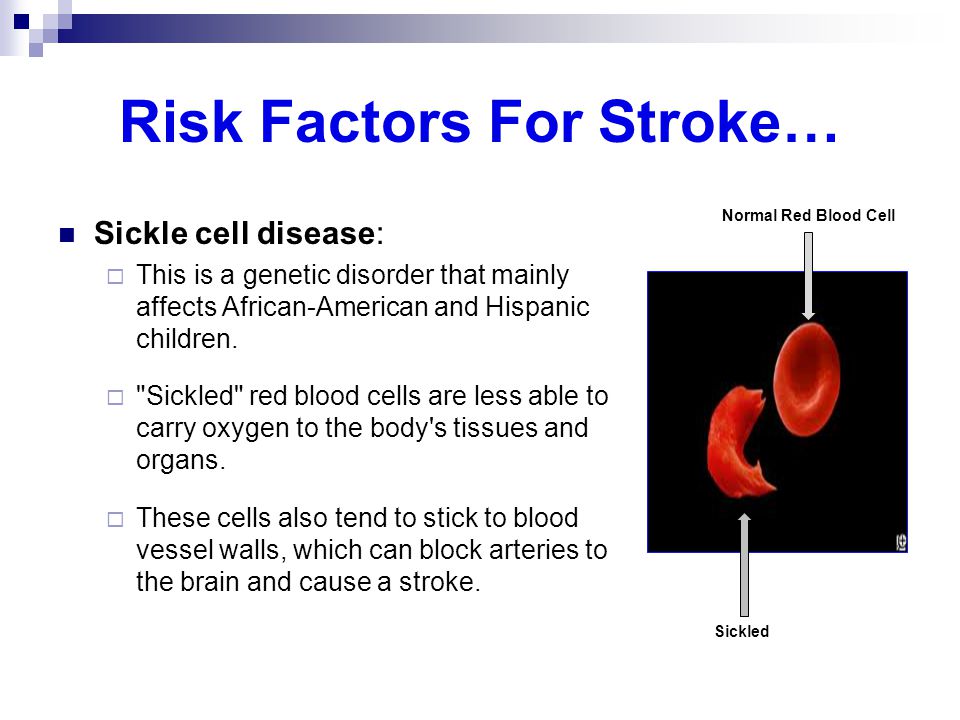 Risk Factors For Stroke…

Sickle cell disease:

This is a genetic disorder that mainly affects African-American and Hispanic children.

"Sickled" red blood cells are less able to carry oxygen to the body's tissues and organs.

These cells also tend to stick to blood vessel walls, which can block arteries to the brain and cause a stroke.

Normal Red Blood Cell

Sickled